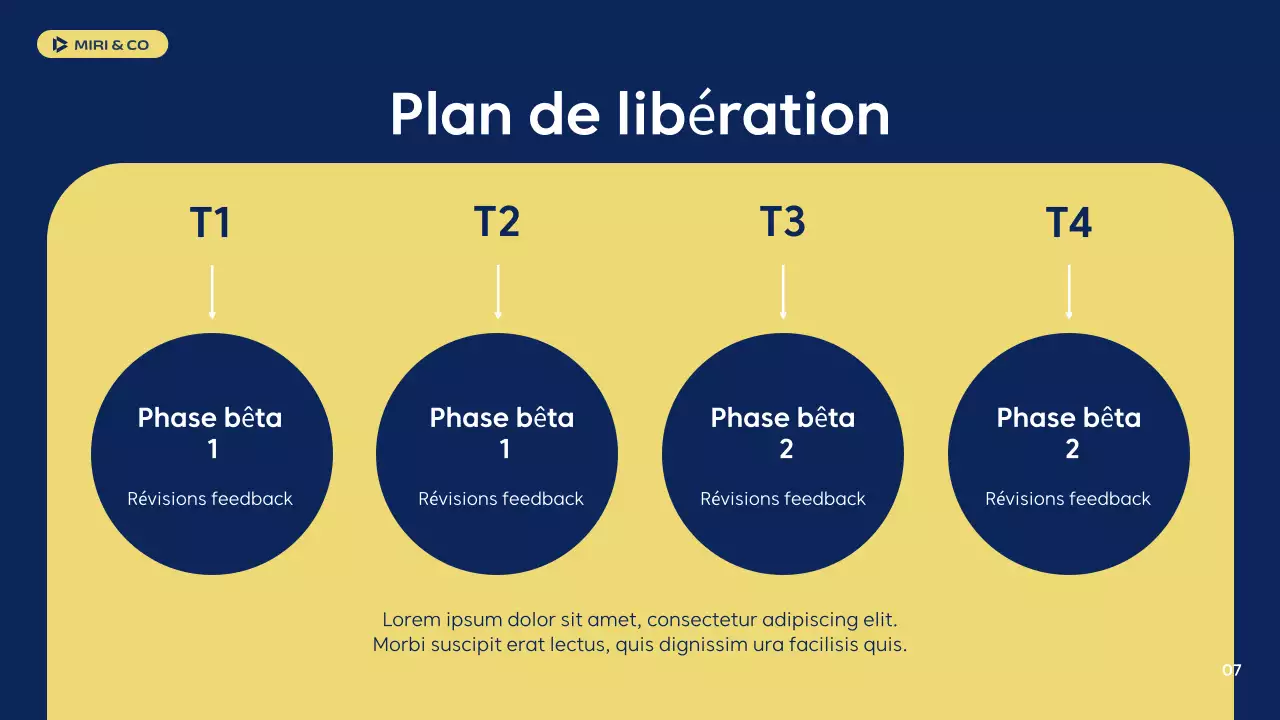 MIRI & CO

Plan de libération

T1

Phase bêta 1

Révisions feedback

T2

Phase bêta 1

Révisions feedback

T3

Phase bêta 2

Révisions feedback

T4

Phase bêta 2

Révisions feedback

Lorem ipsum dolor sit amet, consectetur adipiscing elit. Morbi suscipit erat lectus, quis dignissim ura facilisis quis.

07